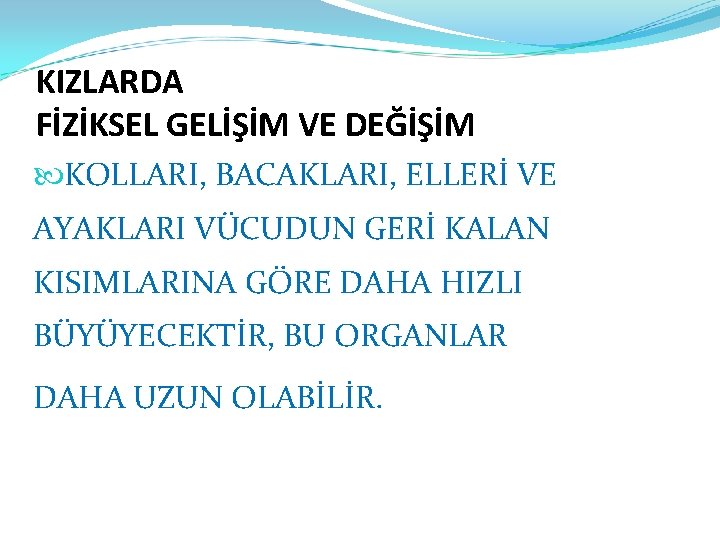 KIZLARDA
FİZİKSEL GELİŞİM VE DEĞİŞİM

KOLLARI, BACAKLARI, ELLERİ VE AYAKLARI VÜCUDUN GERİ KALAN KISIMLARINA GÖRE DAHA HIZLI BÜYÜYECEKTİR, BU ORGANLAR DAHA UZUN OLABİLİR.